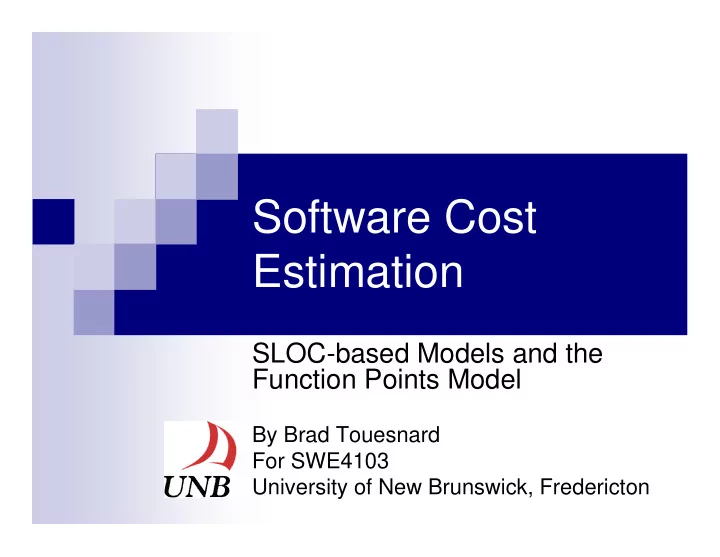 Software Cost Estimation

SLOC-based Models and the Function Points Model

UNB

By Brad Touesnard
For SWE4103
University of New Brunswick, Fredericton